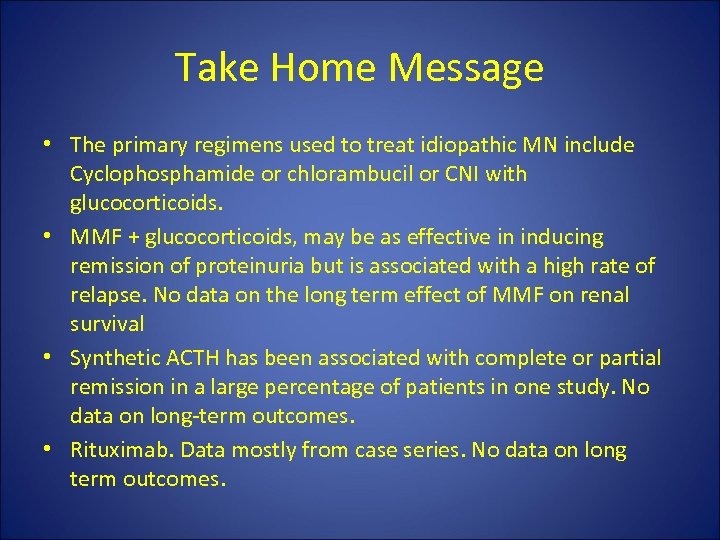 Take Home Message

• The primary regimens used to treat idiopathic MN include Cyclophosphamide or chlorambucil or CNI with glucocorticoids.

• MMF + glucocorticoids, may be as effective in inducing remission of proteinuria but is associated with a high rate of relapse. No data on the long term effect of MMF on renal survival

• Synthetic ACTH has been associated with complete or partial remission in a large percentage of patients in one study. No data on long-term outcomes.

• Rituximab. Data mostly from case series. No data on long term outcomes.